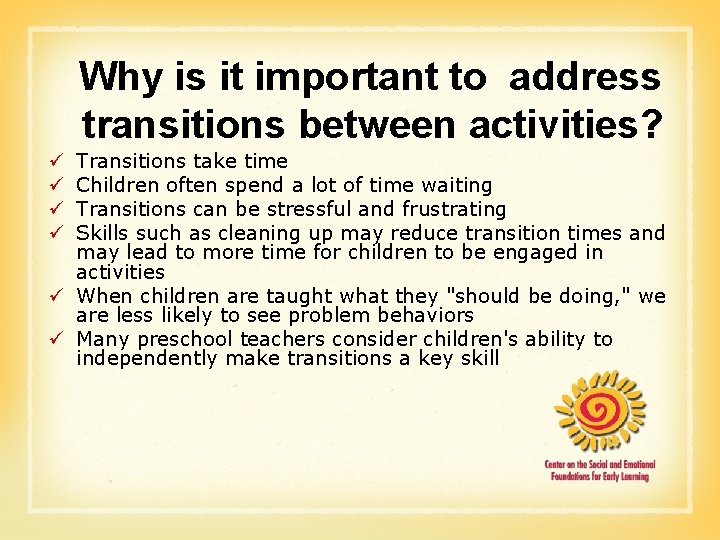 Why is it important to address transitions between activities?

✓ Transitions take time
✓ Children often spend a lot of time waiting
✓ Transitions can be stressful and frustrating
✓ Skills such as cleaning up may reduce transition times and may lead to more time for children to be engaged in activities
✓ When children are taught what they "should be doing," we are less likely to see problem behaviors
✓ Many preschool teachers consider children's ability to independently make transitions a key skill

Center on the Social and Emotional Foundations for Early Learning